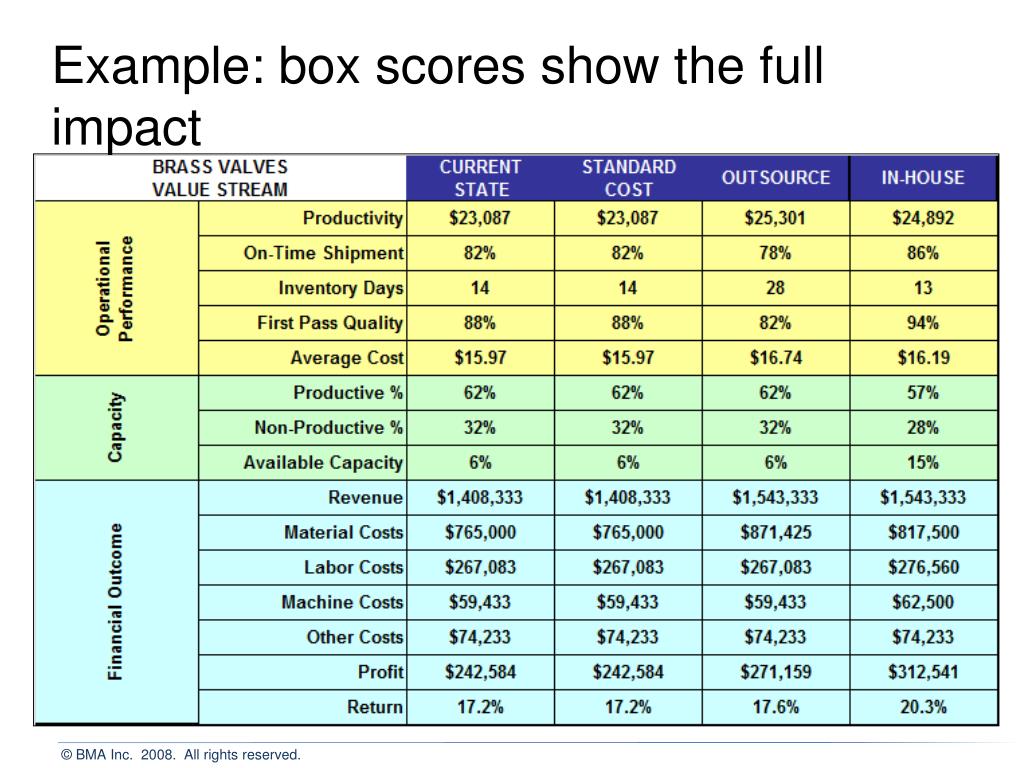 Example: box scores show the full impact

| BRASS VALVES VALUE STREAM | | CURRENT STATE | STANDARD COST | OUTSOURCE | IN-HOUSE |
|---|---|---|---|---|---|
| Operational Performance | Productivity | $23,087 | $23,087 | $25,301 | $24,892 |
| | On-Time Shipment | 82% | 82% | 78% | 86% |
| | Inventory Days | 14 | 14 | 28 | 13 |
| | First Pass Quality | 88% | 88% | 82% | 94% |
| | Average Cost | $15.97 | $15.97 | $16.74 | $16.19 |
| Capacity | Productive % | 62% | 62% | 62% | 57% |
| | Non-Productive % | 32% | 32% | 32% | 28% |
| | Available Capacity | 6% | 6% | 6% | 15% |
| Financial Outcome | Revenue | $1,408,333 | $1,408,333 | $1,543,333 | $1,543,333 |
| | Material Costs | $765,000 | $765,000 | $871,425 | $817,500 |
| | Labor Costs | $267,083 | $267,083 | $267,083 | $276,560 |
| | Machine Costs | $59,433 | $59,433 | $59,433 | $62,500 |
| | Other Costs | $74,233 | $74,233 | $74,233 | $74,233 |
| | Profit | $242,584 | $242,584 | $271,159 | $312,541 |
| | Return | 17.2% | 17.2% | 17.6% | 20.3% |

© BMA Inc. 2008. All rights reserved.